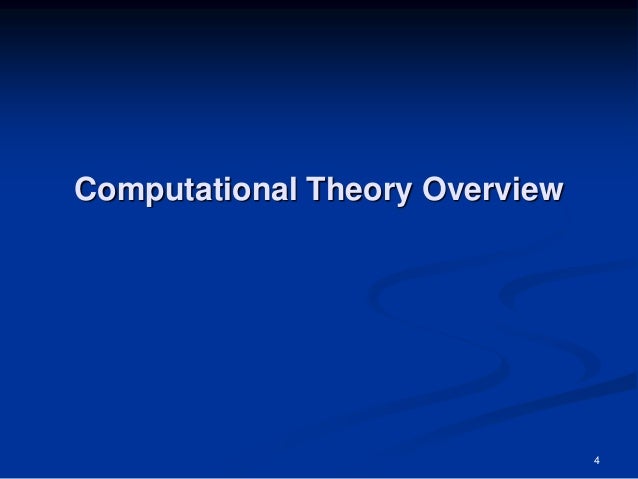 Computational Theory Overview

4